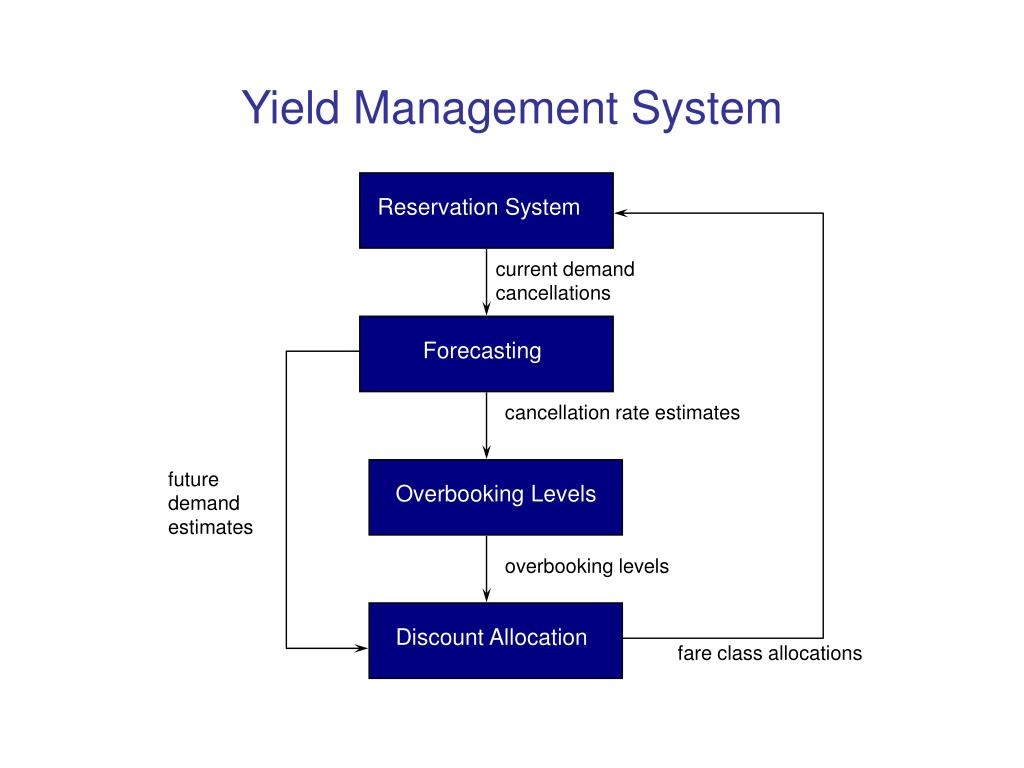 Yield Management System

Reservation System

current demand
cancellations

Forecasting

cancellation rate estimates

future
demand
estimates

Overbooking Levels

overbooking levels

Discount Allocation

fare class allocations